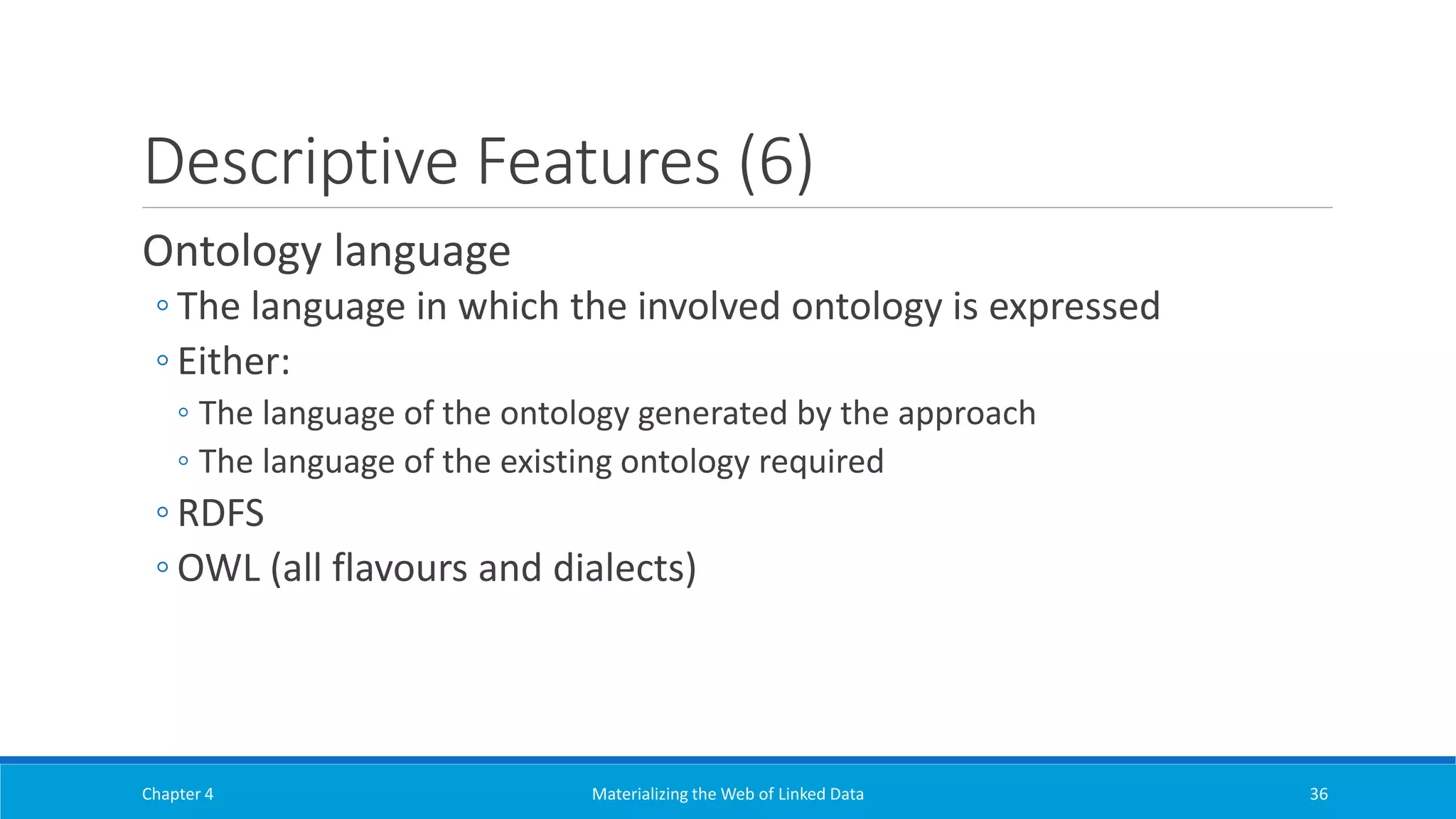 Descriptive Features (6)

Ontology language

◦ The language in which the involved ontology is expressed
◦ Either:
  ◦ The language of the ontology generated by the approach
  ◦ The language of the existing ontology required
◦ RDFS
◦ OWL (all flavours and dialects)

Chapter 4

Materializing the Web of Linked Data

36